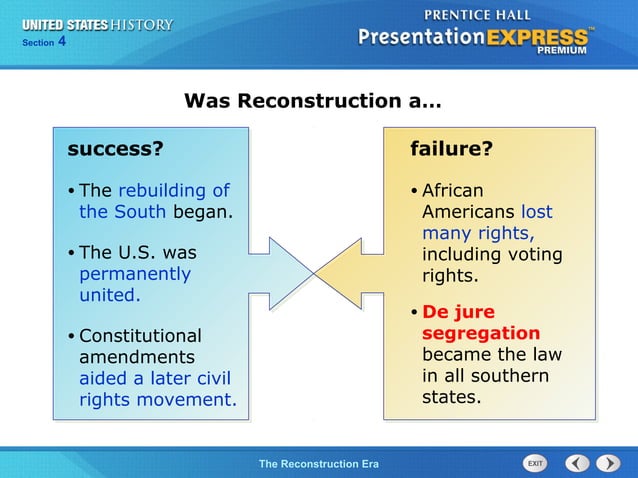 UNITED STATES HISTORY
Section 4

PRENTICE HALL
Presentation EXPRESS™
PREMIUM

Was Reconstruction a…

success?

• The rebuilding of the South began.

• The U.S. was permanently united.

• Constitutional amendments aided a later civil rights movement.

failure?

• African Americans lost many rights, including voting rights.

• De jure segregation became the law in all southern states.

The Reconstruction Era

EXIT